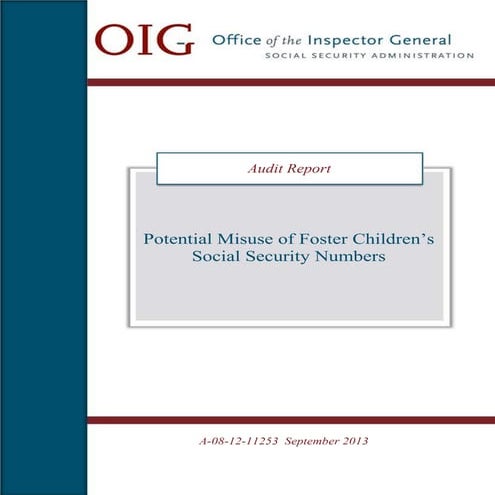 OIG Office of the Inspector General
SOCIAL SECURITY ADMINISTRATION

Audit Report

Potential Misuse of Foster Children's Social Security Numbers

A-08-12-11253 September 2013